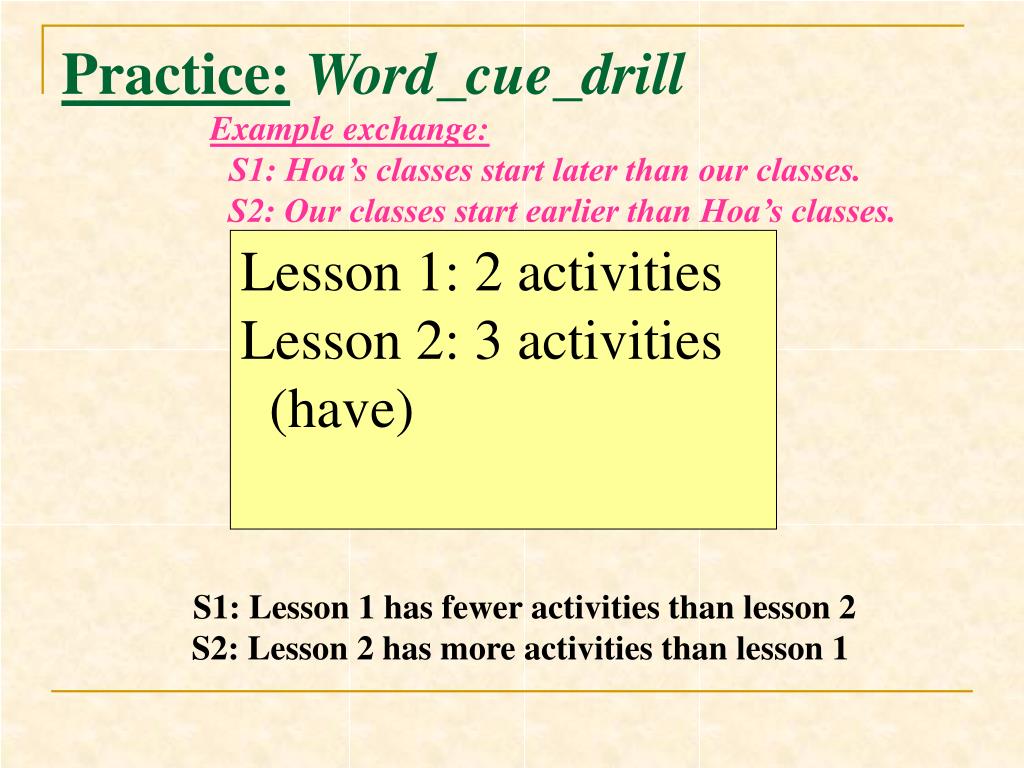 Practice: Word_cue_drill

Example exchange:
S1: Hoa’s classes start later than our classes.
S2: Our classes start earlier than Hoa’s classes.

Lesson 1: 2 activities
Lesson 2: 3 activities
(have)

S1: Lesson 1 has fewer activities than lesson 2
S2: Lesson 2 has more activities than lesson 1